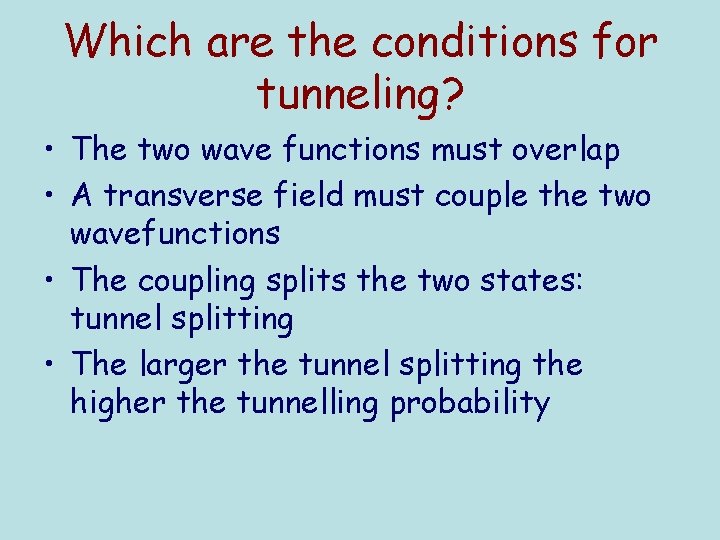 Which are the conditions for tunneling?

• The two wave functions must overlap

• A transverse field must couple the two wavefunctions

• The coupling splits the two states: tunnel splitting

• The larger the tunnel splitting the higher the tunnelling probability